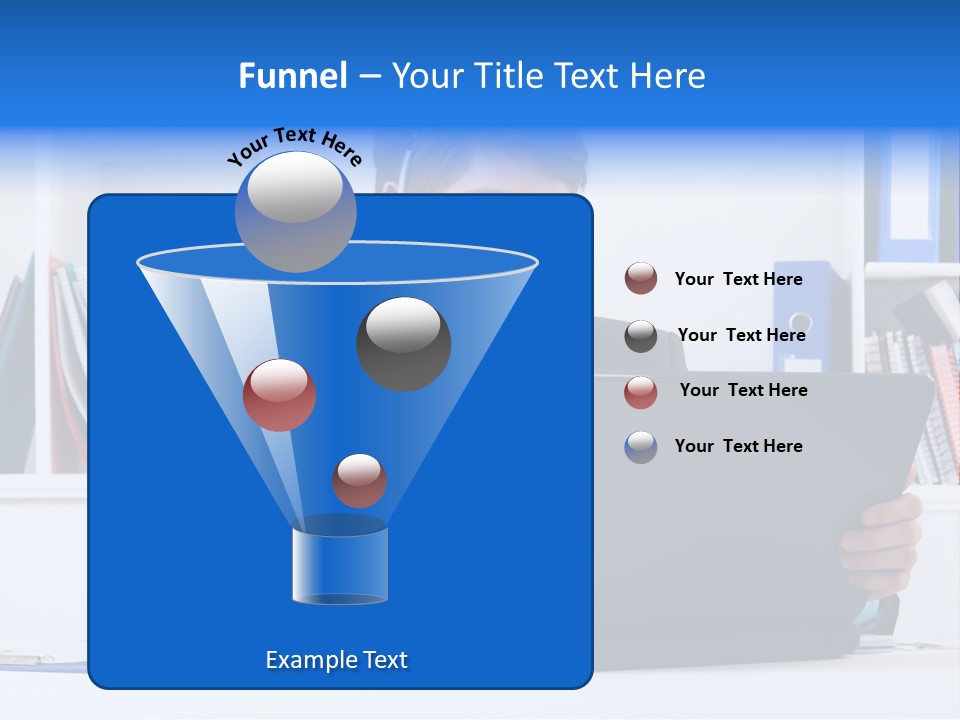 Funnel – Your Title Text Here

Your Text Here

Example Text

Your Text Here

Your Text Here

Your Text Here

Your Text Here